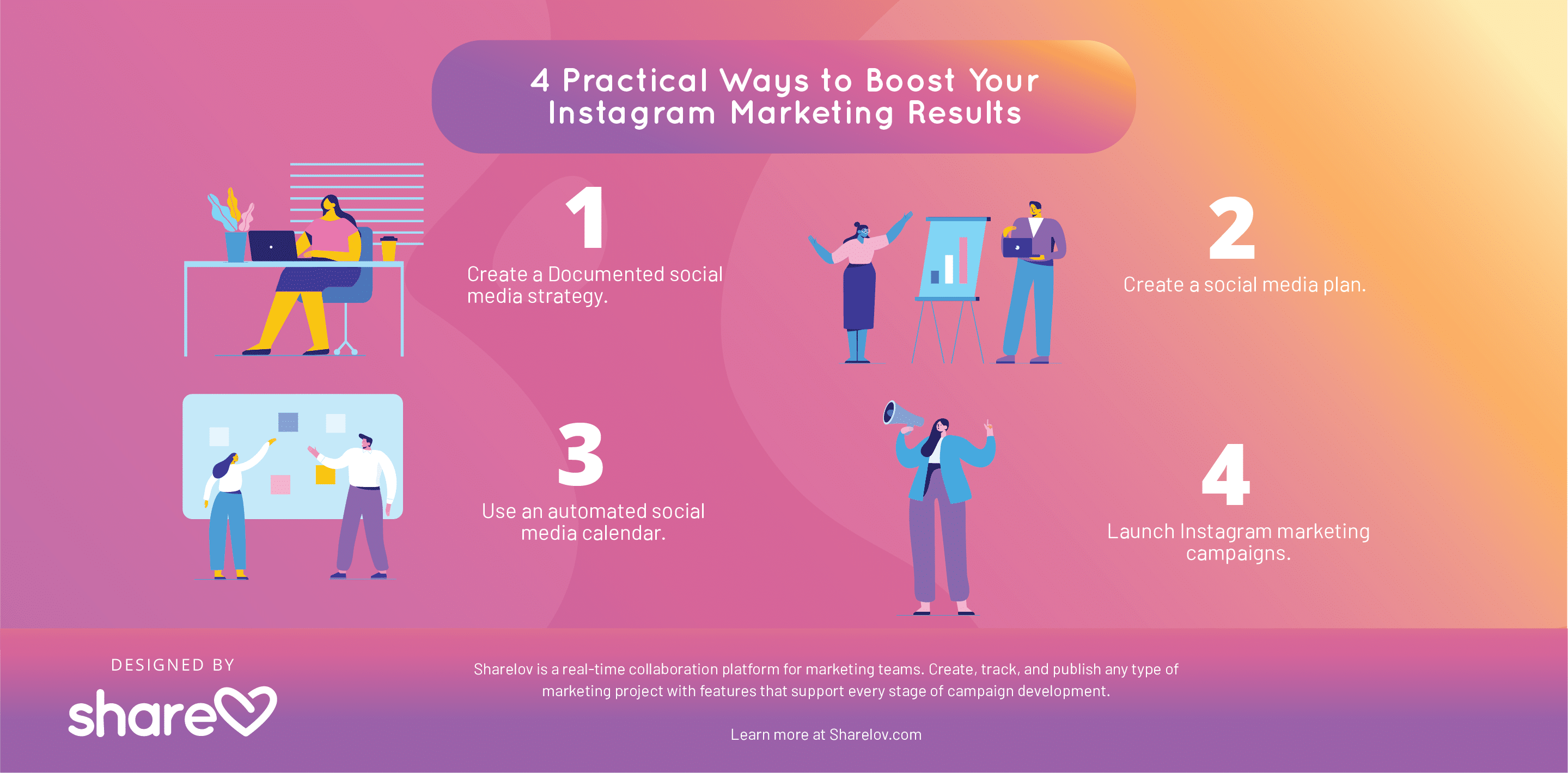 4 Practical Ways to Boost Your Instagram Marketing Results

1

Create a Documented social media strategy.

2

Create a social media plan.

3

Use an automated social media calendar.

4

Launch Instagram marketing campaigns.

DESIGNED BY

share

Sharelov is a real-time collaboration platform for marketing teams. Create, track, and publish any type of marketing project with features that support every stage of campaign development.

Learn more at Sharelov.com